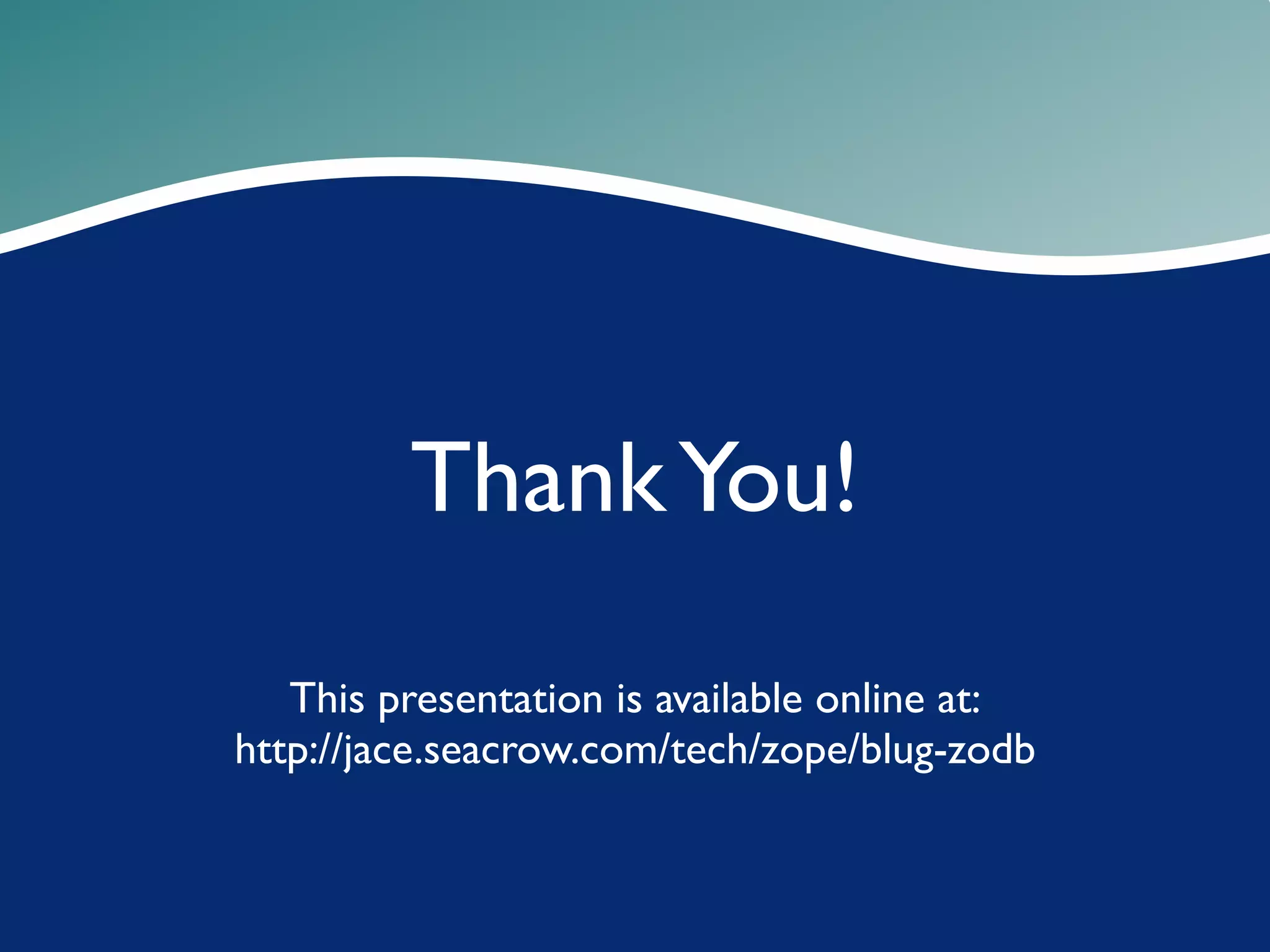 Thank You!

This presentation is available online at:
http://jace.seacrow.com/tech/zope/blug-zodb